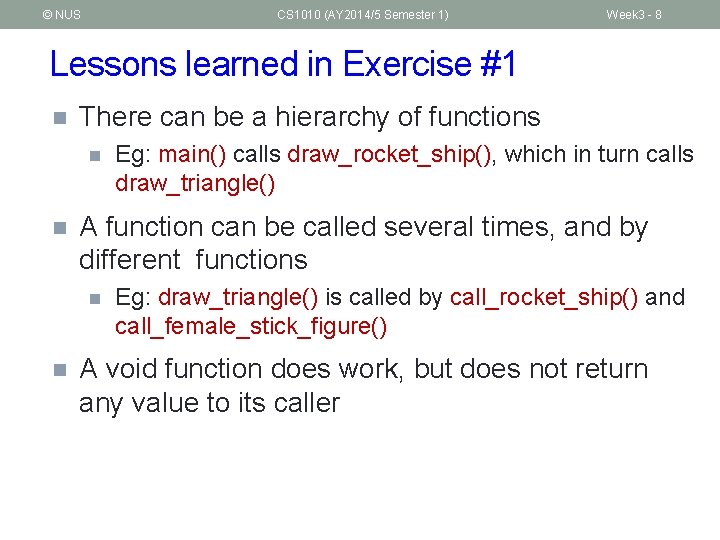 © NUS CS1010 (AY2014/5 Semester 1) Week3 - 8

Lessons learned in Exercise #1

There can be a hierarchy of functions

Eg: main() calls draw_rocket_ship(), which in turn calls draw_triangle()

A function can be called several times, and by different functions

Eg: draw_triangle() is called by call_rocket_ship() and call_female_stick_figure()

A void function does work, but does not return any value to its caller